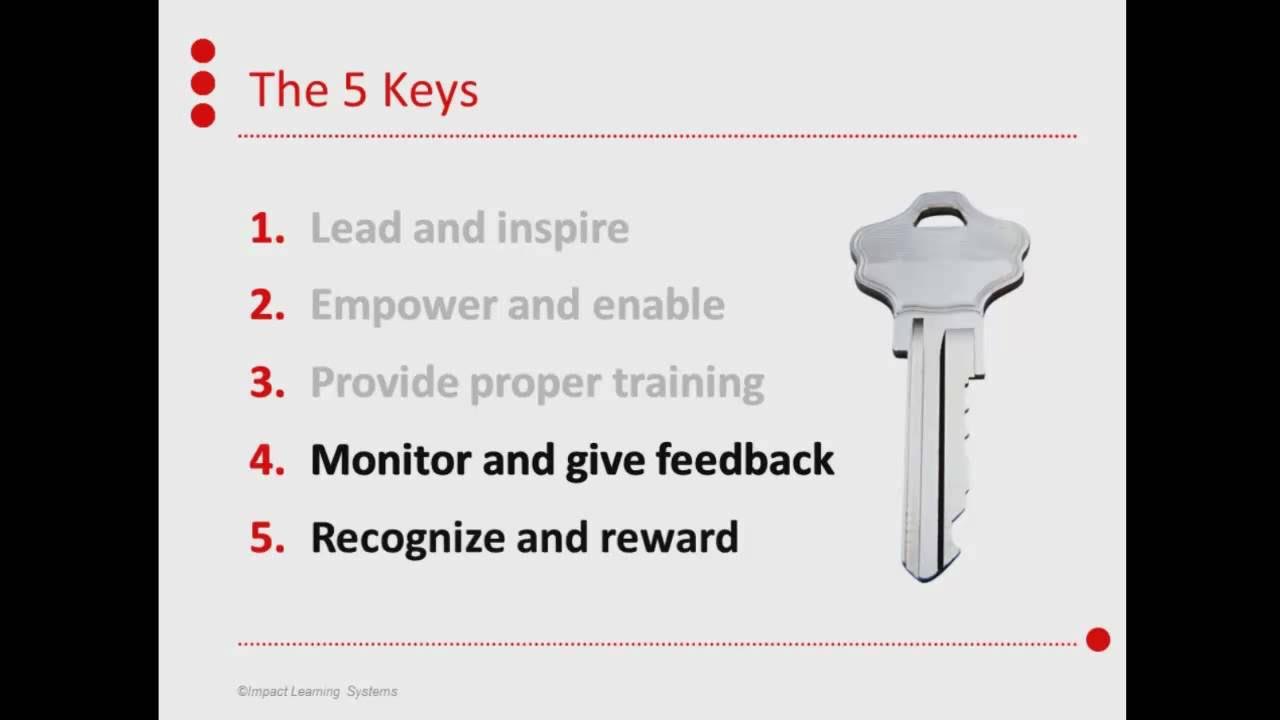 The 5 Keys

1. Lead and inspire
2. Empower and enable
3. Provide proper training
4. Monitor and give feedback
5. Recognize and reward

©Impact Learning Systems